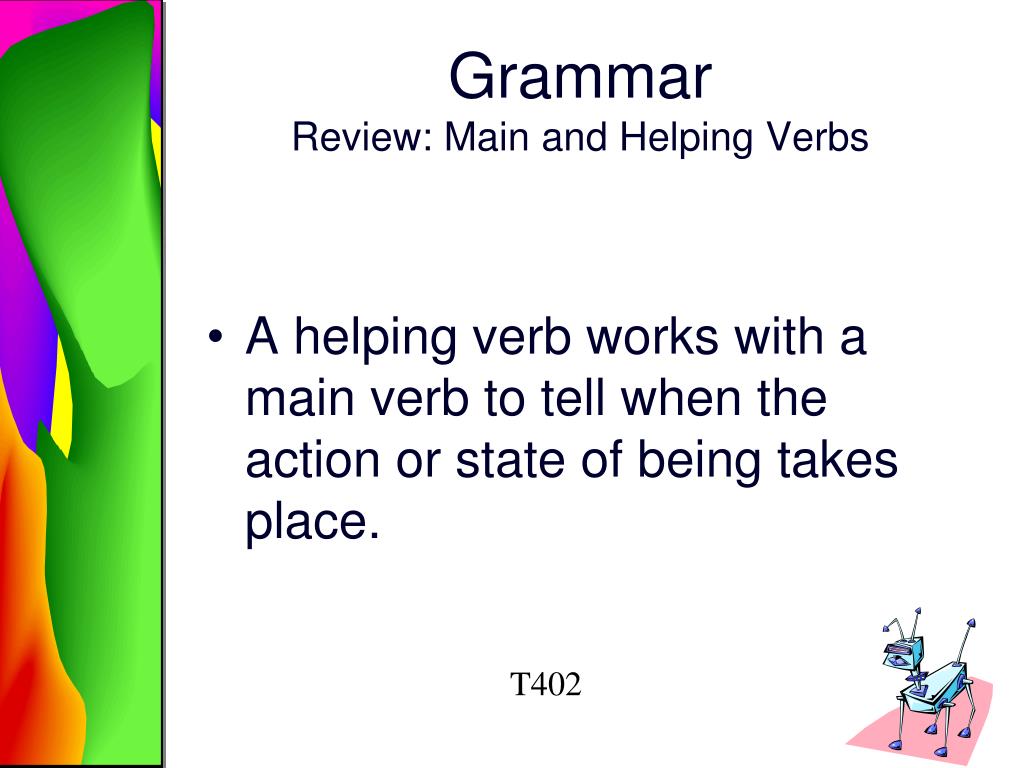 Grammar
Review: Main and Helping Verbs

• A helping verb works with a main verb to tell when the action or state of being takes place.

T402